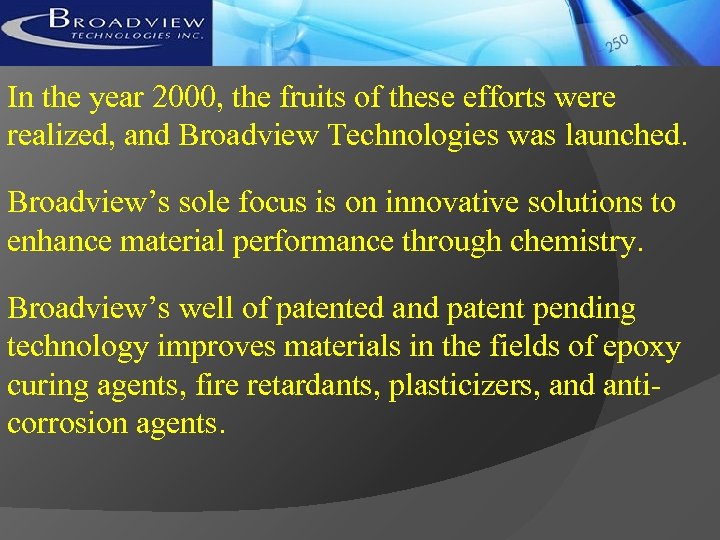 BROADVIEW
TECHNOLOGIES INC.

250

In the year 2000, the fruits of these efforts were realized, and Broadview Technologies was launched.

Broadview's sole focus is on innovative solutions to enhance material performance through chemistry.

Broadview's well of patented and patent pending technology improves materials in the fields of epoxy curing agents, fire retardants, plasticizers, and anti-corrosion agents.